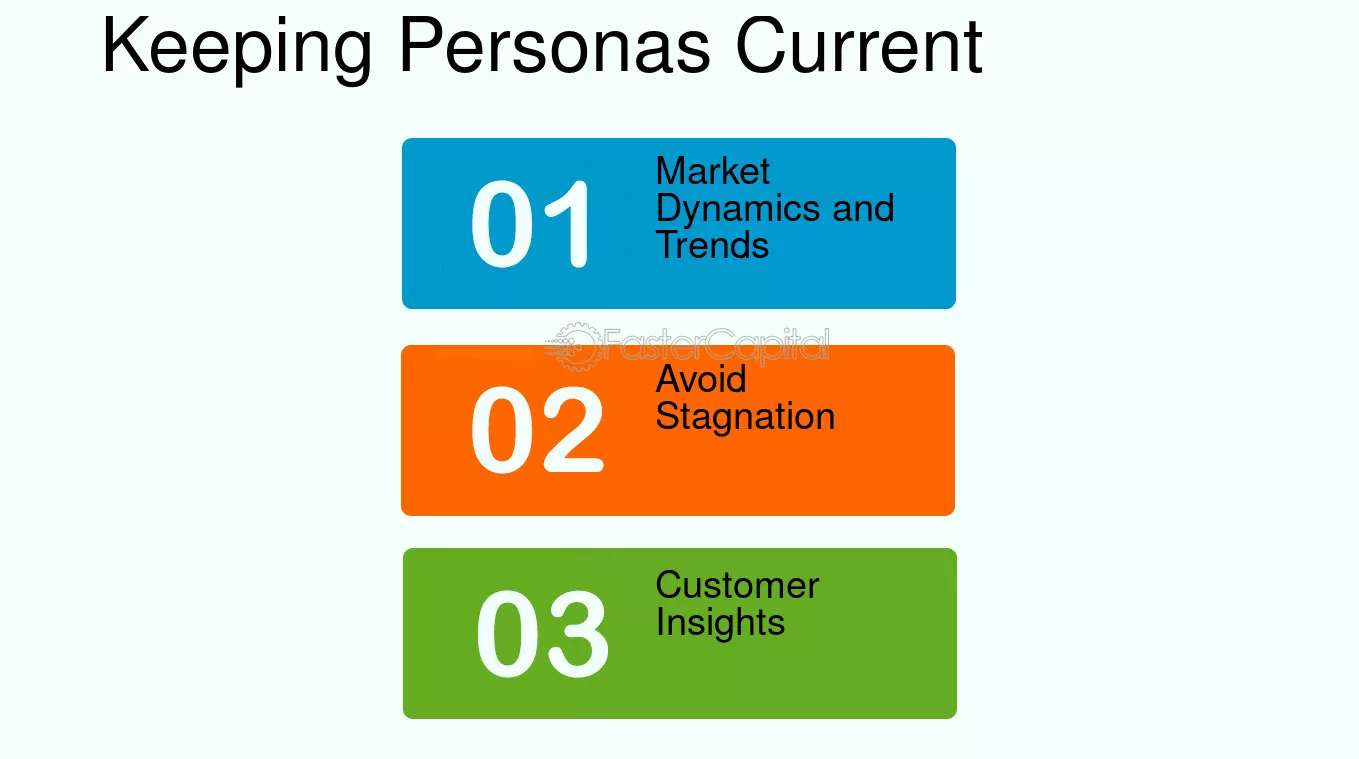 Keeping Personas Current

01

Market Dynamics and Trends

FasterCapital

02

Avoid Stagnation

03

Customer Insights